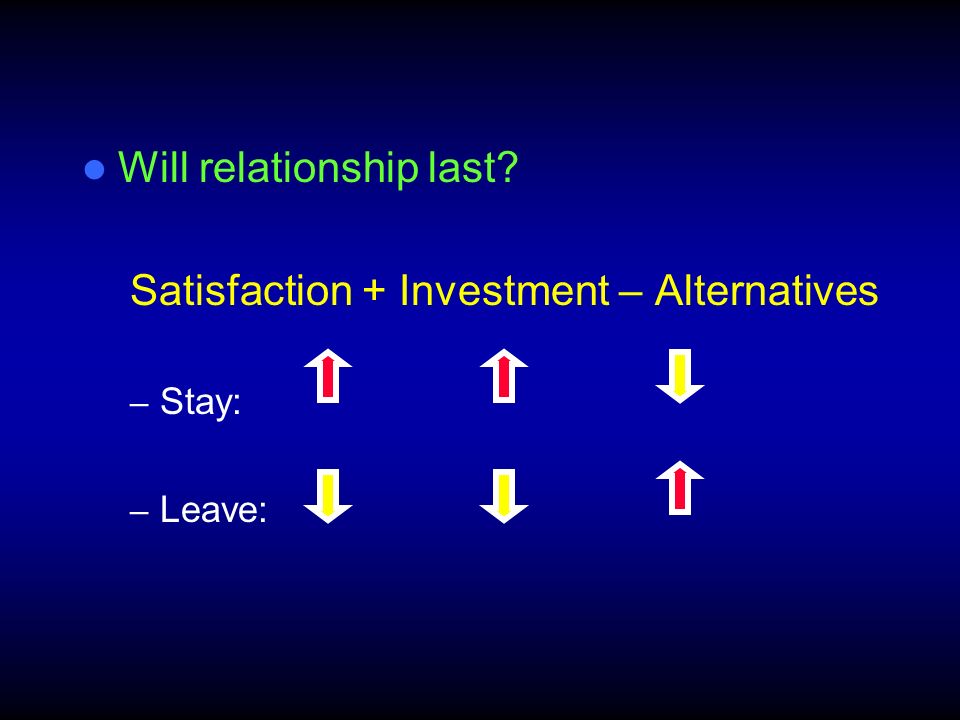 ● Will relationship last?

Satisfaction + Investment – Alternatives

– Stay:

– Leave: